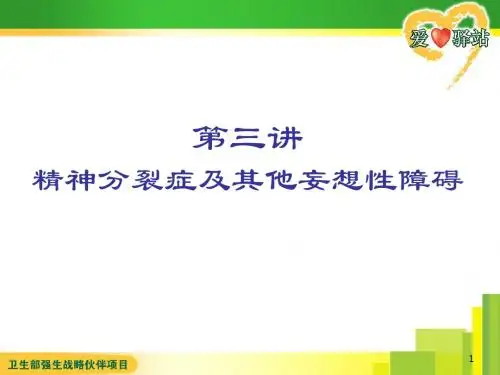 爱驿站

第三讲
精神分裂症及其他妄想性障碍

卫生部强生战略伙伴项目

1